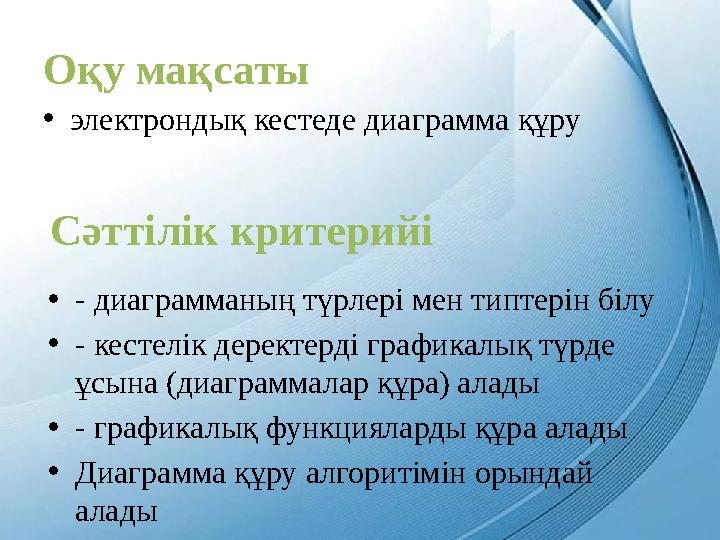 Оқу мақсаты

• электрондық кестеде диаграмма құру

Сәттілік критерийі

• - диаграмманың түрлері мен типтерін білу
• - кестелік деректерді графикалық түрде ұсына (диаграммалар құра) алады
• - графикалық функцияларды құра алады
• Диаграмма құру алгоритімін орындай алады